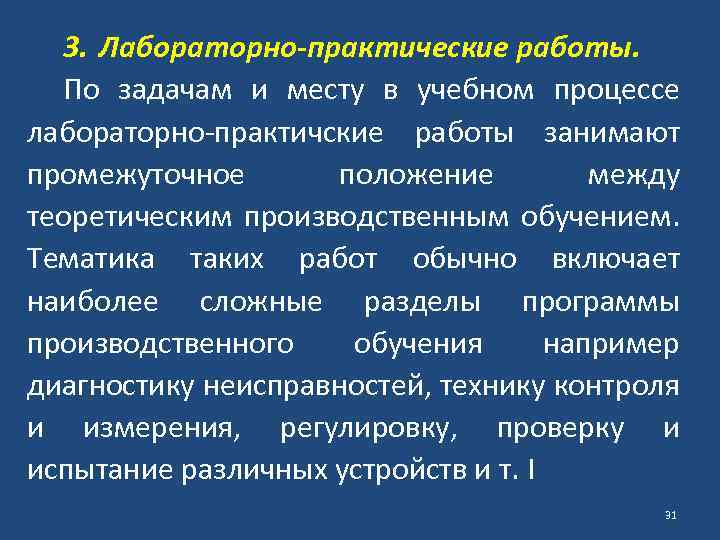 3. Лабораторно-практические работы.

По задачам и месту в учебном процессе лабораторно-практичские работы занимают промежуточное положение между теоретическим производственным обучением. Тематика таких работ обычно включает наиболее сложные разделы программы производственного обучения например диагностику неисправностей, технику контроля и измерения, регулировку, проверку и испытание различных устройств и т. I

31